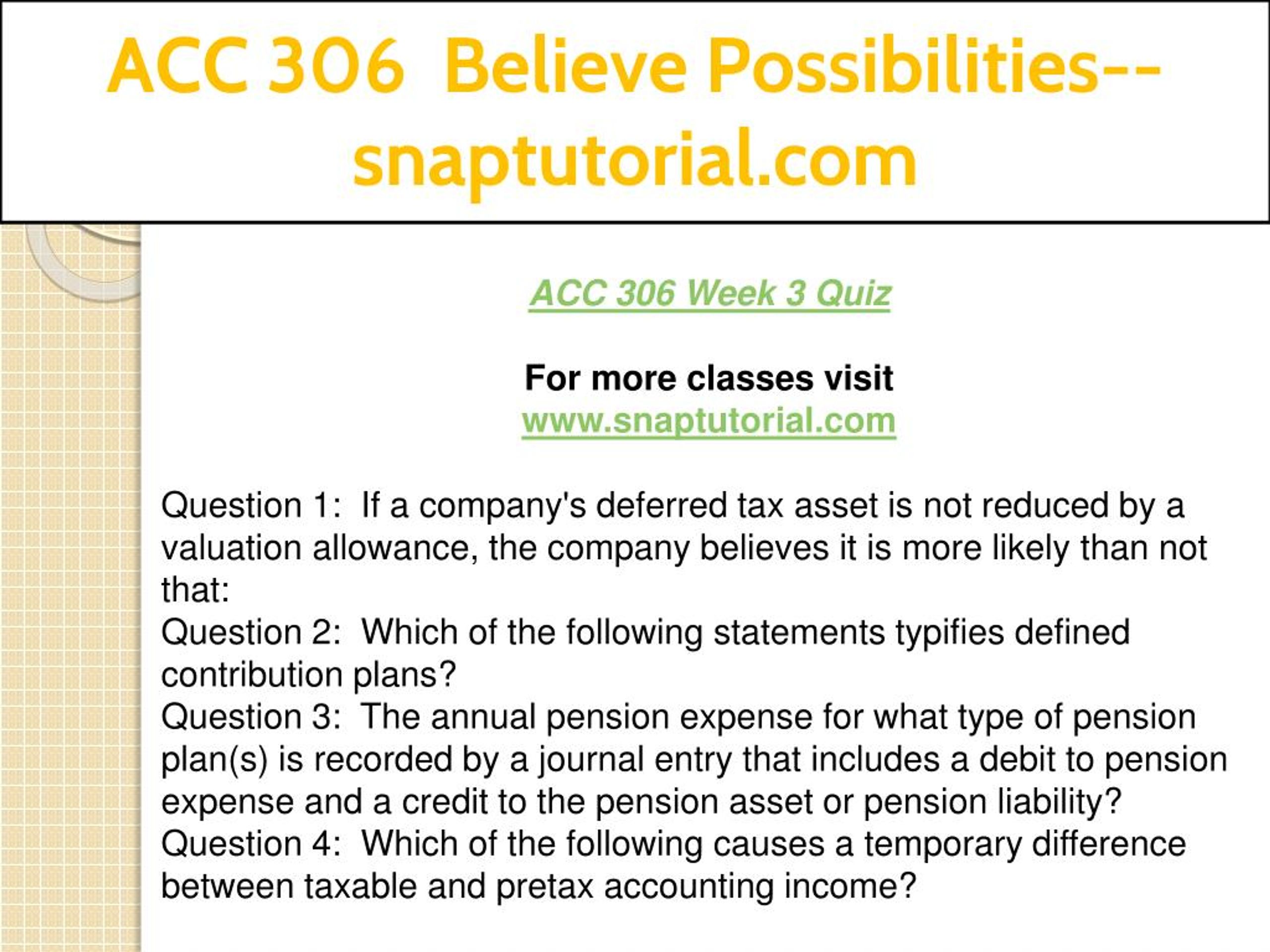 ACC 306 Believe Possibilities--snaptutorial.com

ACC 306 Week 3 Quiz

For more classes visit
www.snaptutorial.com

Question 1: If a company's deferred tax asset is not reduced by a valuation allowance, the company believes it is more likely than not that:
Question 2: Which of the following statements typifies defined contribution plans?
Question 3: The annual pension expense for what type of pension plan(s) is recorded by a journal entry that includes a debit to pension expense and a credit to the pension asset or pension liability?
Question 4: Which of the following causes a temporary difference between taxable and pretax accounting income?